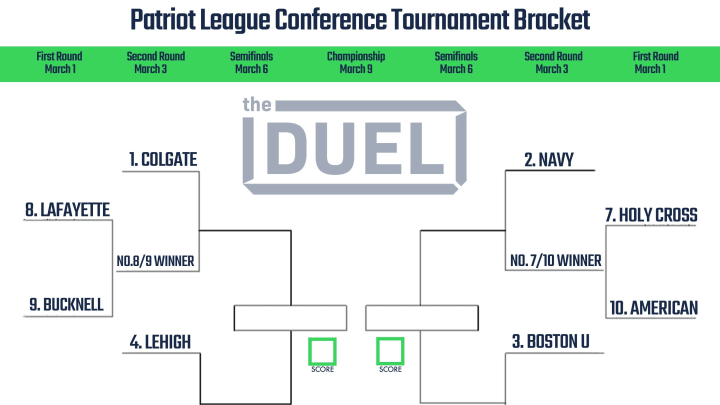 Patriot League Conference Tournament Bracket

First Round
March 1

Second Round
March 3

Semifinals
March 6

Championship
March 9

Semifinals
March 6

Second Round
March 3

First Round
March 1

the DUEL

1. COLGATE

8. LAFAYETTE

NO.8/9 WINNER

9. BUCKNELL

4. LEHIGH

SCORE

SCORE

2. NAVY

7. HOLY CROSS

NO. 7/10 WINNER

10. AMERICAN

3. BOSTON U